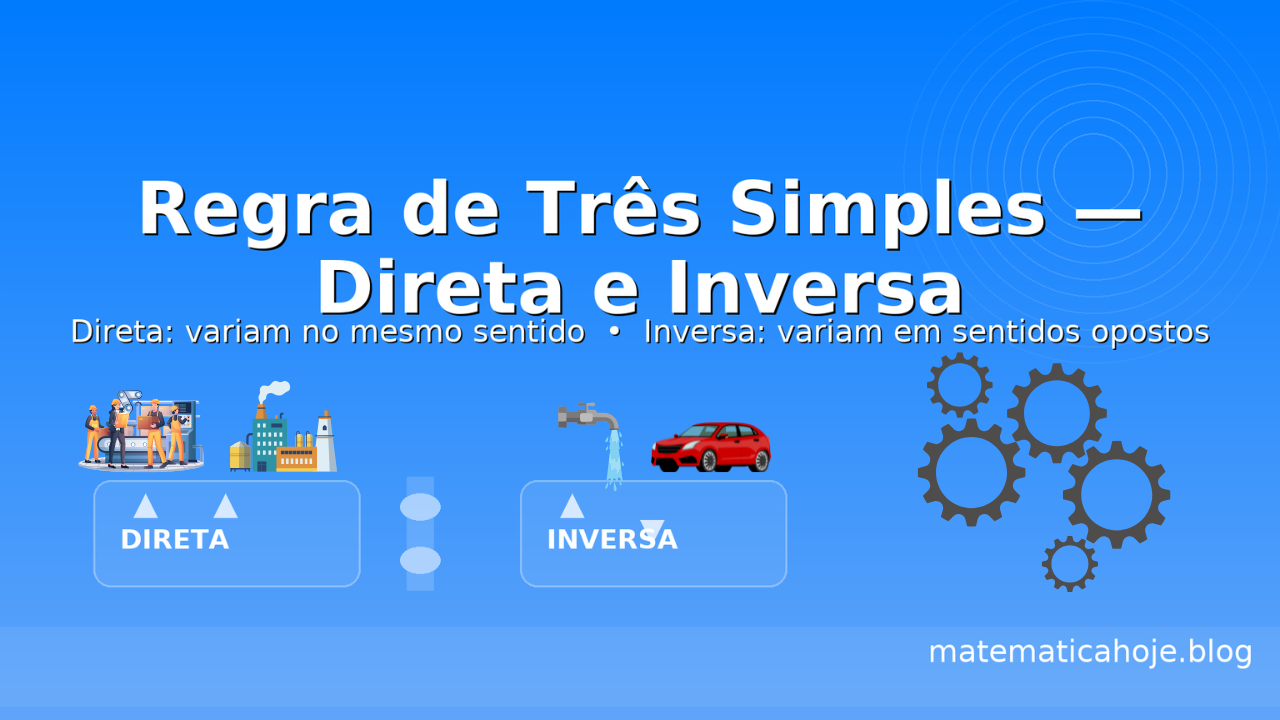 Regra de Três Simples — Direta e Inversa

Direta: variam no mesmo sentido • Inversa: variam em sentidos opostos

DIRETA

INVERSA

matematicahoje.blog